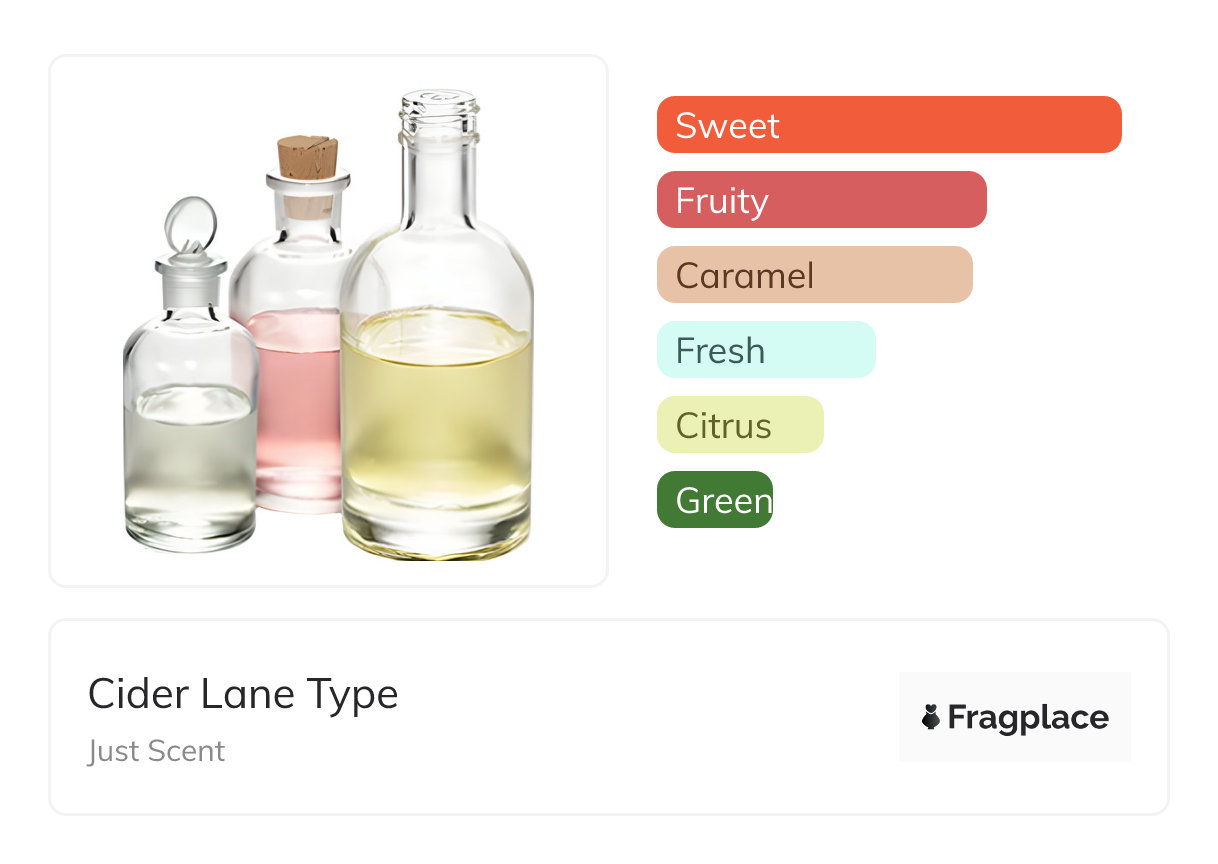 Sweet
Fruity
Caramel
Fresh
Citrus
Green

Cider Lane Type
Just Scent

Fragplace